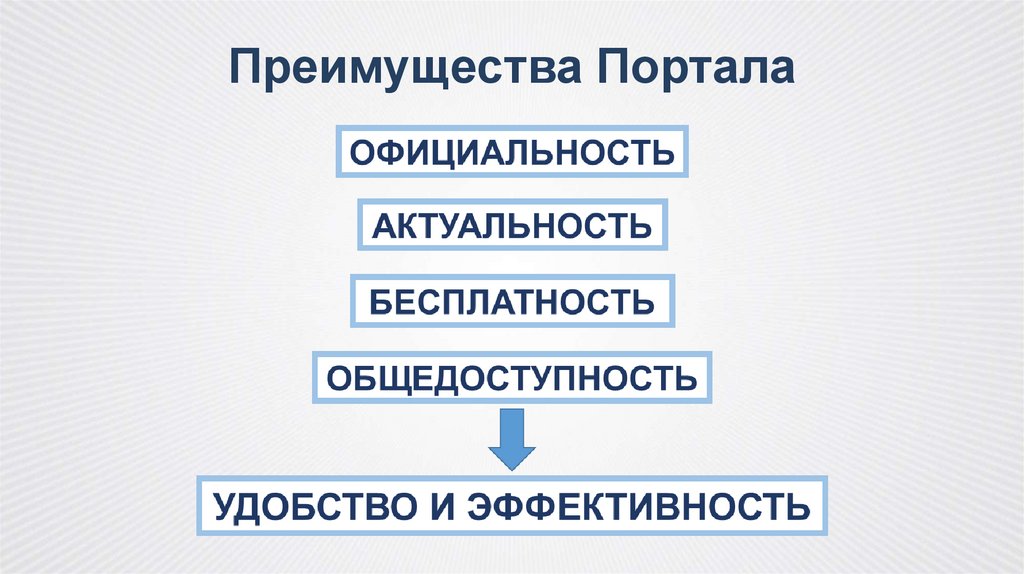 Преимущества Портала

ОФИЦИАЛЬНОСТЬ

АКТУАЛЬНОСТЬ

БЕСПЛАТНОСТЬ

ОБЩЕДОСТУПНОСТЬ

УДОБСТВО И ЭФФЕКТИВНОСТЬ